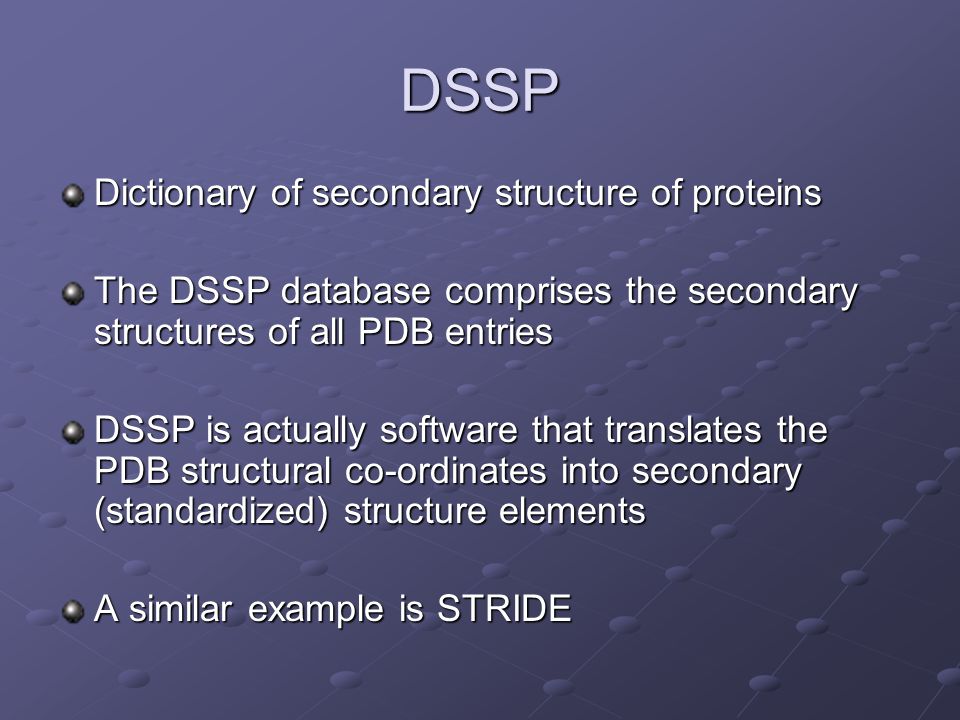 DSSP

Dictionary of secondary structure of proteins

The DSSP database comprises the secondary structures of all PDB entries

DSSP is actually software that translates the PDB structural co-ordinates into secondary (standardized) structure elements

A similar example is STRIDE